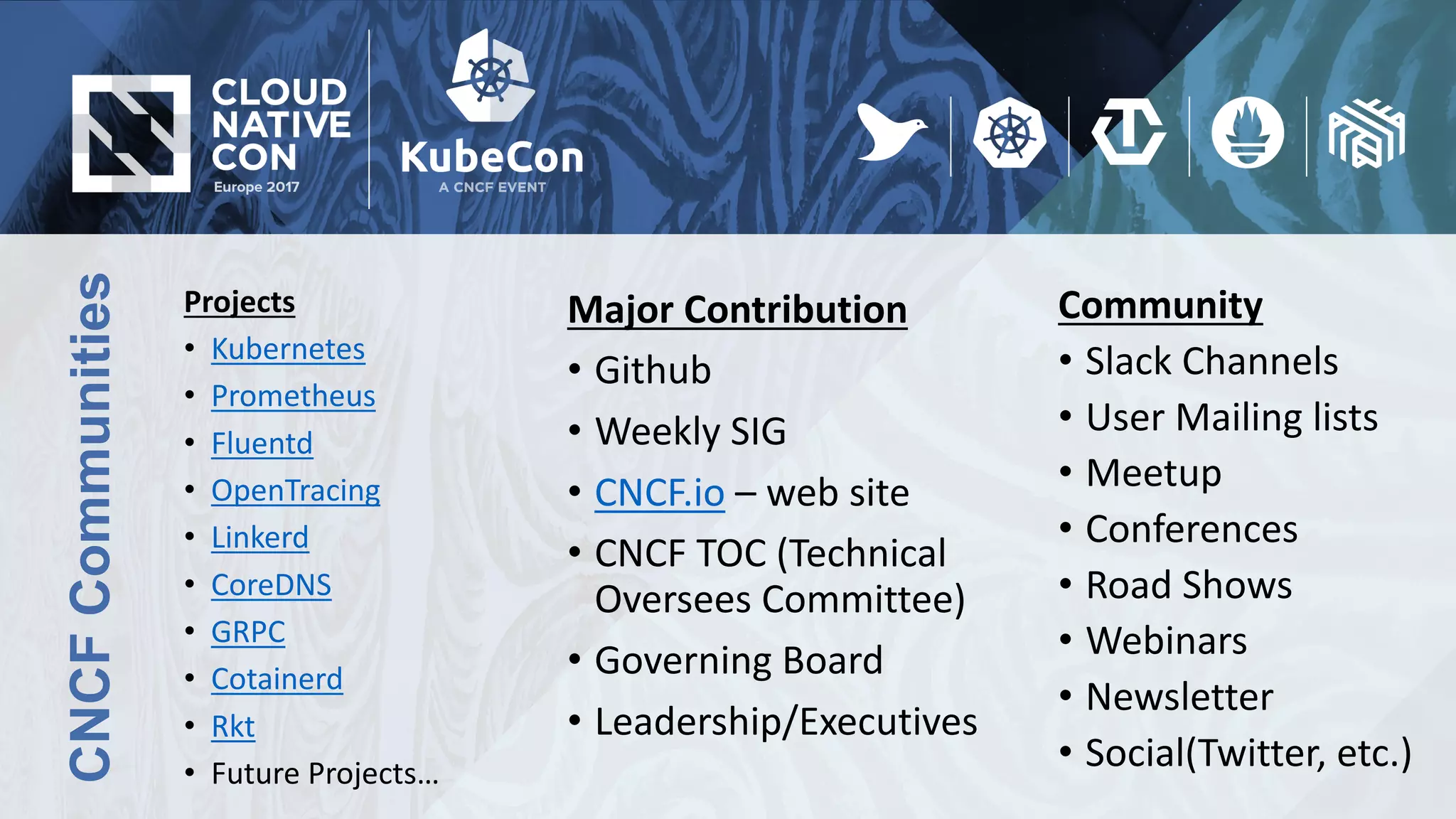 CLOUD NATIVE CON
Europe 2017

KubeCon
A CNCF EVENT

CNCF Communities

Projects
• Kubernetes
• Prometheus
• Fluentd
• OpenTracing
• Linkerd
• CoreDNS
• GRPC
• Cotainerd
• Rkt
• Future Projects…

Major Contribution
• Github
• Weekly SIG
• CNCF.io – web site
• CNCF TOC (Technical Oversees Committee)
• Governing Board
• Leadership/Executives

Community
• Slack Channels
• User Mailing lists
• Meetup
• Conferences
• Road Shows
• Webinars
• Newsletter
• Social(Twitter, etc.)